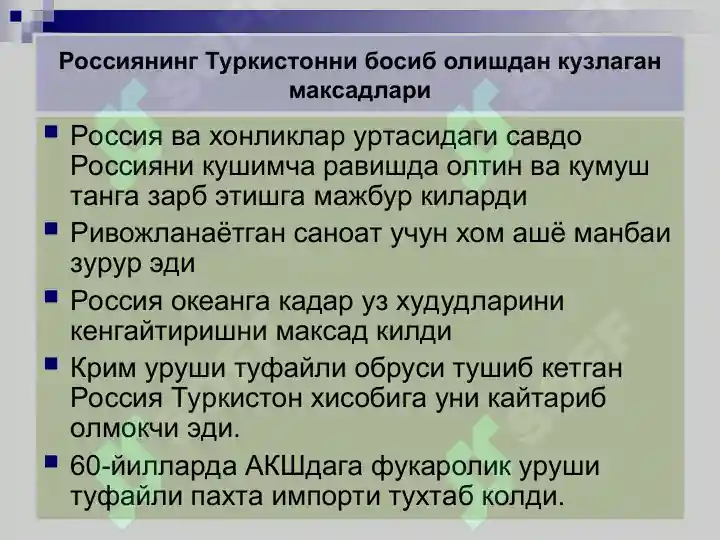 Россиянинг Туркистонни босиб олишдан кузлаган максадлари

Россия ва хонликлар уртасидаги савдо Россияни кушимча равишда олтин ва кумуш танга зарб этишга мажбур киларди

Ривожланаётган саноат учун хом ашё манбаи зурур эди

Россия океанга кадар уз худудларини кенгайтиришни максад килди

Крим уруши туфайли обруси тушиб кетган Россия Туркистон хисобига уни кайтариб олмокчи эди.

60-йилларда АКШдага фукаролик уруши туфайли пахта импорти тухтаб колди.